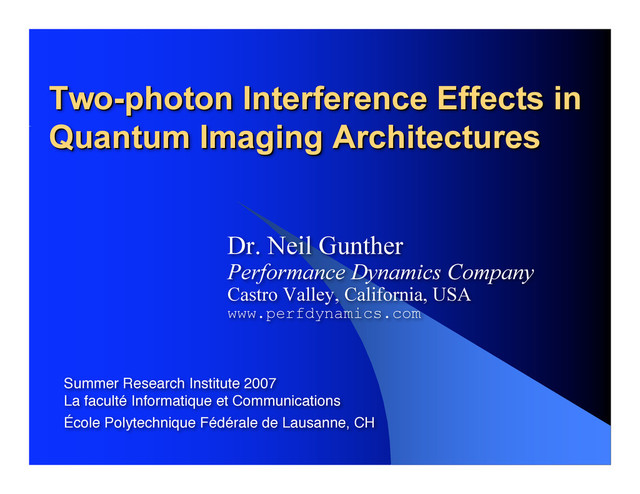 Two-photon Interference Effects in Quantum Imaging Architectures

Dr. Neil Gunther
Performance Dynamics Company
Castro Valley, California, USA
www.perfdynamics.com

Summer Research Institute 2007
La faculté Informatique et Communications
École Polytechnique Fédérale de Lausanne, CH